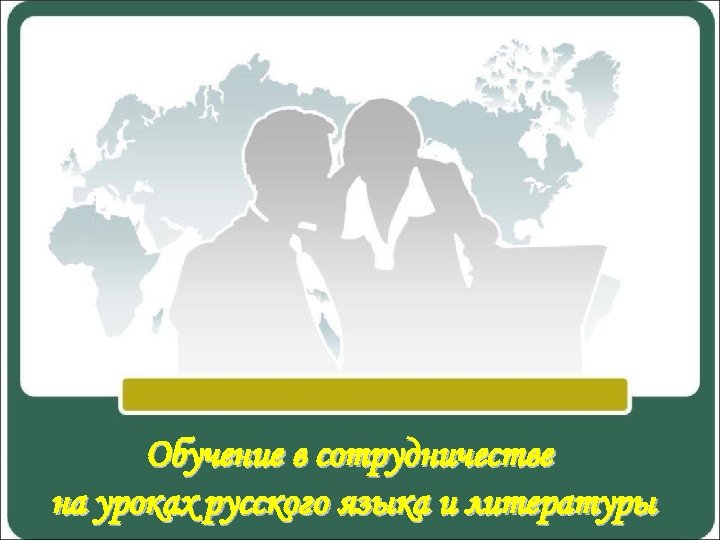 Обучение в сотрудничестве
на уроках русского языка и литературы